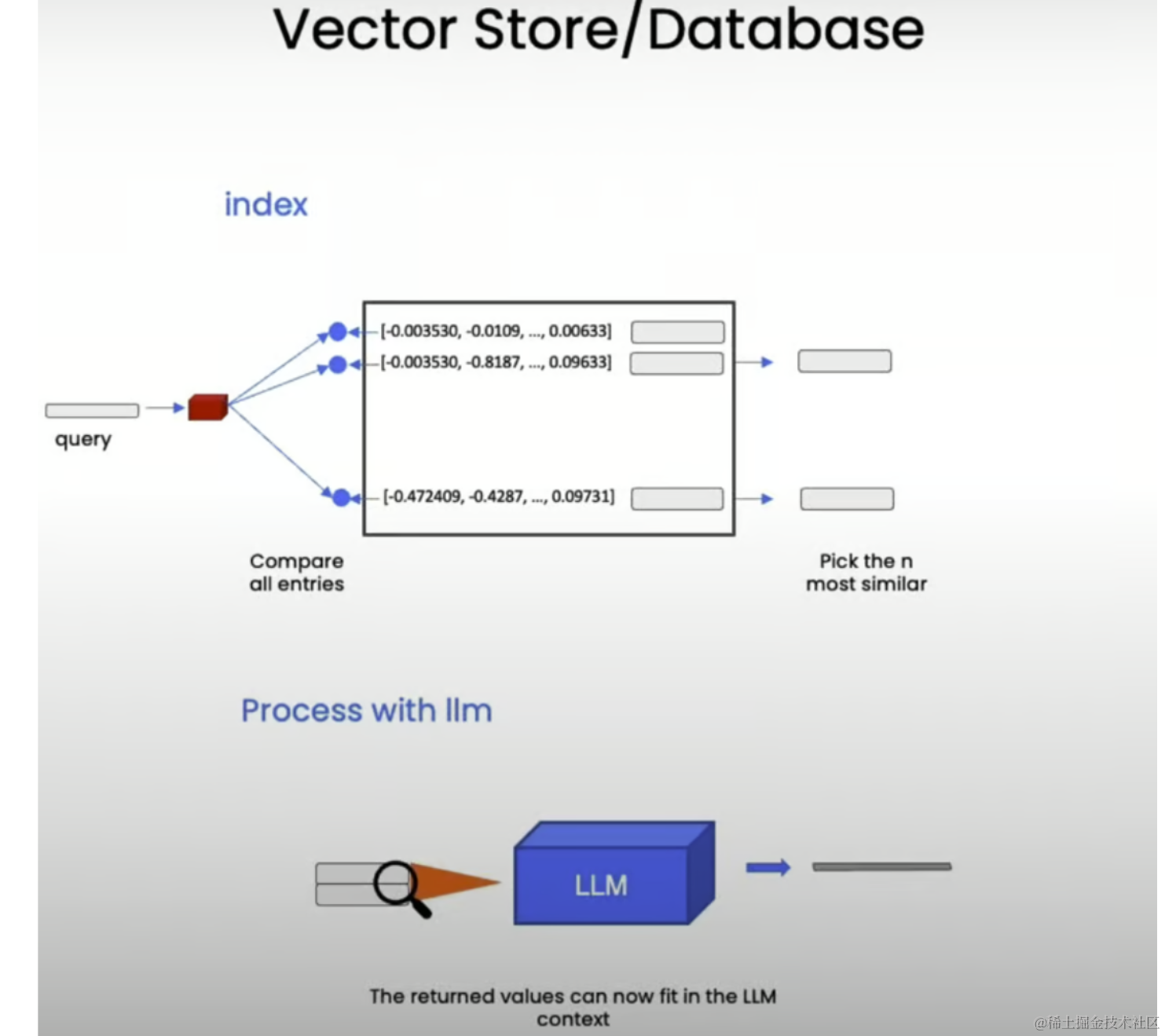 Vector Store/Database

index

query

[-0.003530, -0.0109, ..., 0.00633]
[-0.003530, -0.8187, ..., 0.09633]
[-0.472409, -0.4287, ..., 0.09731]

Compare all entries

Pick the n most similar

Process with llm

LLM

The returned values can now fit in the LLM context

@稀土掘金技术社区